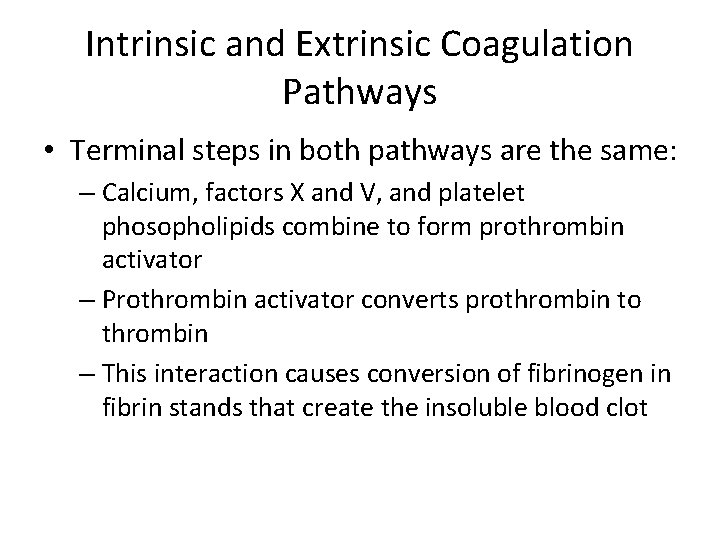 Intrinsic and Extrinsic Coagulation Pathways

• Terminal steps in both pathways are the same:

– Calcium, factors X and V, and platelet phosopholipids combine to form prothrombin activator

– Prothrombin activator converts prothrombin to thrombin

– This interaction causes conversion of fibrinogen in fibrin stands that create the insoluble blood clot